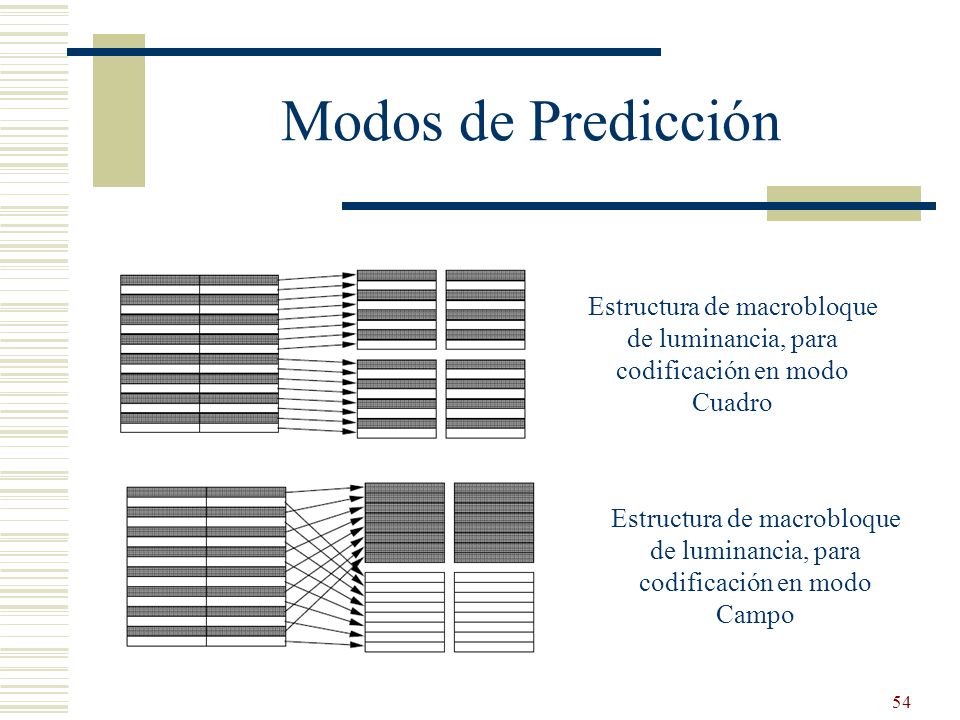 Modos de Predicción

Estructura de macrobloque de luminancia, para codificación en modo Cuadro

Estructura de macrobloque de luminancia, para codificación en modo Campo

54